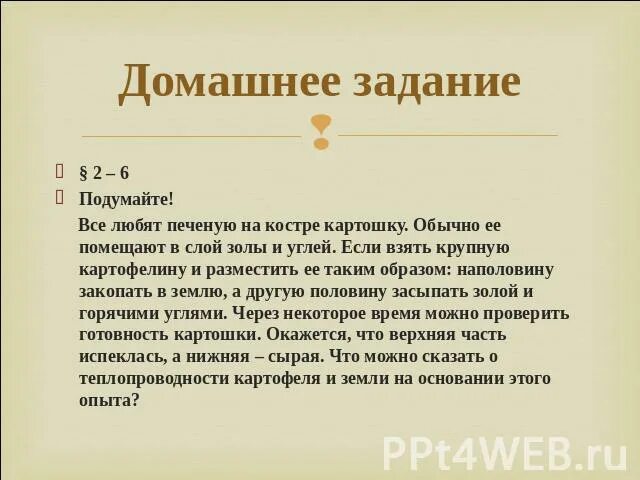 Домашнее задание

§ 2 – 6

Подумайте!

Все любят печеную на костре картошку. Обычно ее помещают в слой золы и углей. Если взять крупную картофелину и разместить ее таким образом: наполовину закопать в землю, а другую половину засыпать золой и горячими углями. Через некоторое время можно проверить готовность картошки. Окажется, что верхняя часть испеклась, а нижняя – сырая. Что можно сказать о теплопроводности картофеля и земли на основании этого опыта?

PPt4WEB.ru